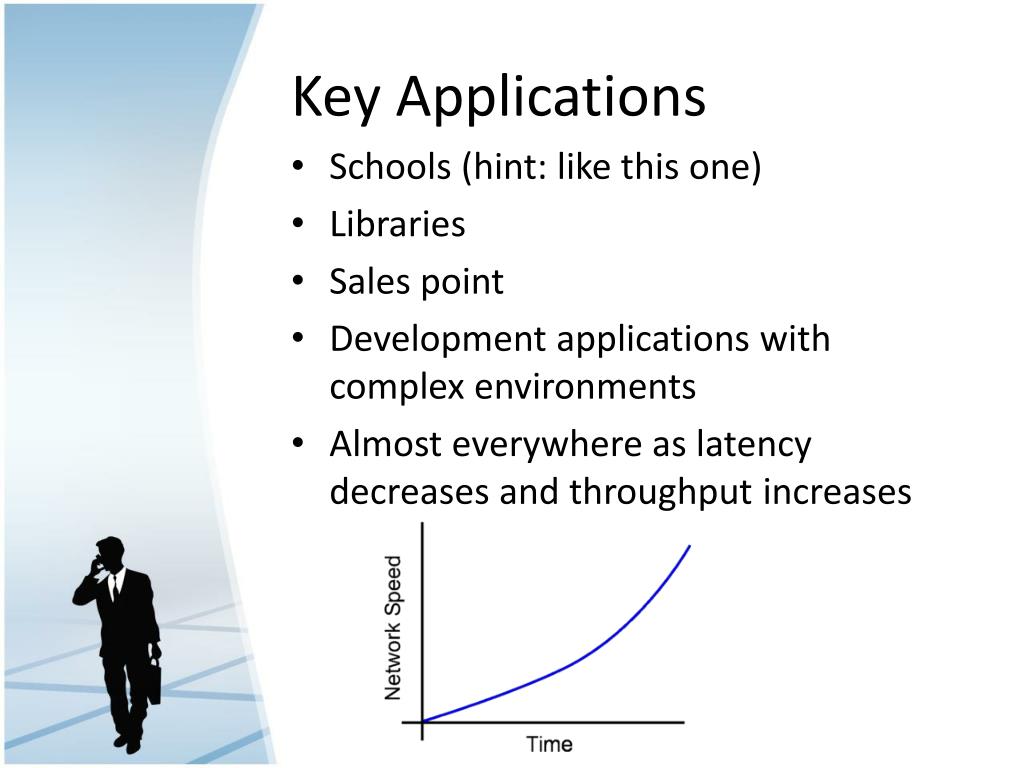 Key Applications

• Schools (hint: like this one)
• Libraries
• Sales point
• Development applications with complex environments
• Almost everywhere as latency decreases and throughput increases

Network Speed

Time